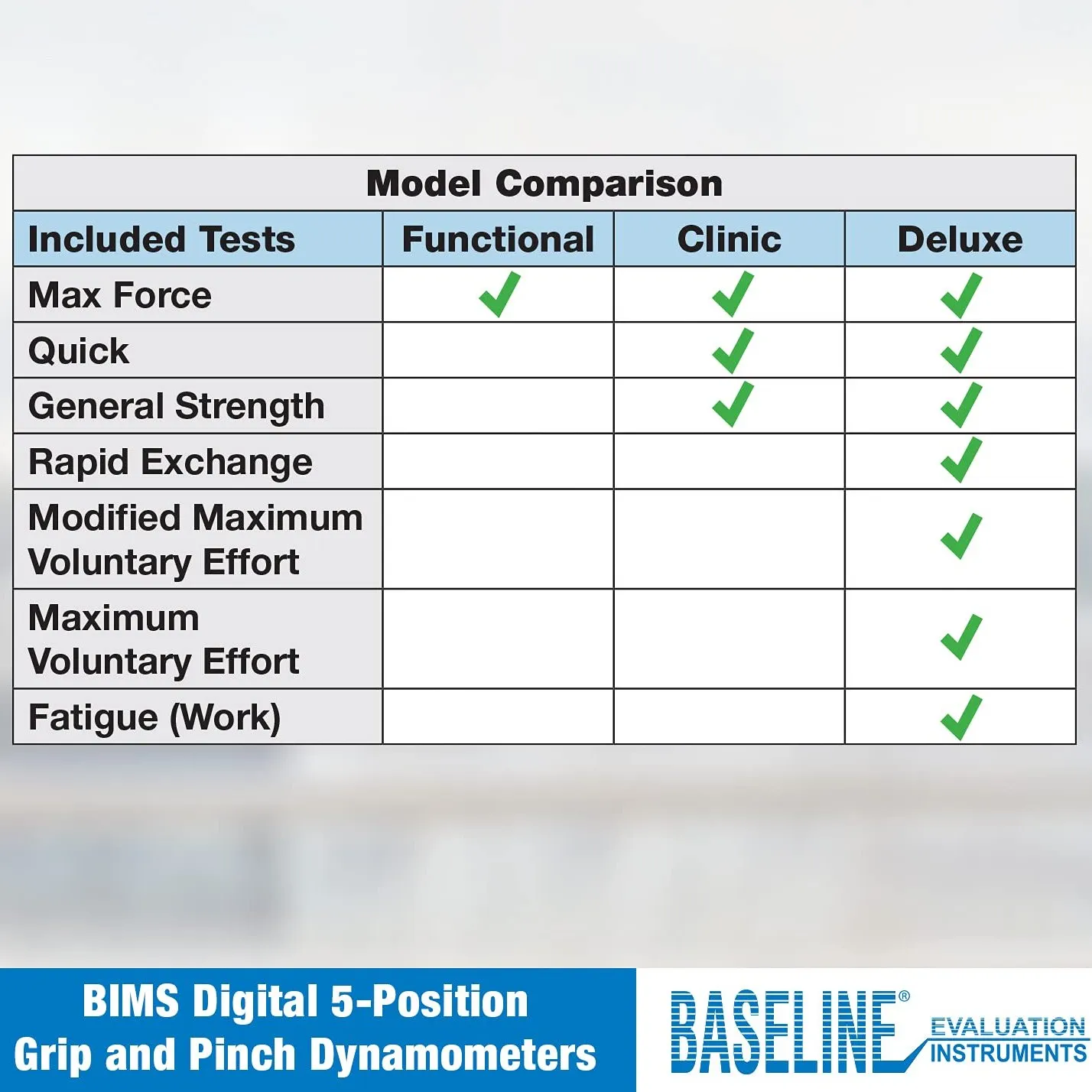 Model Comparison

| Included Tests | Functional | Clinic | Deluxe |
|---|---|---|---|
| Max Force | ✓ | ✓ | ✓ |
| Quick | | ✓ | ✓ |
| General Strength | | ✓ | ✓ |
| Rapid Exchange | | | ✓ |
| Modified Maximum Voluntary Effort | | | ✓ |
| Maximum Voluntary Effort | | | ✓ |
| Fatigue (Work) | | | ✓ |

BIMS Digital 5-Position Grip and Pinch Dynamometers

BASELINE® EVALUATION INSTRUMENTS